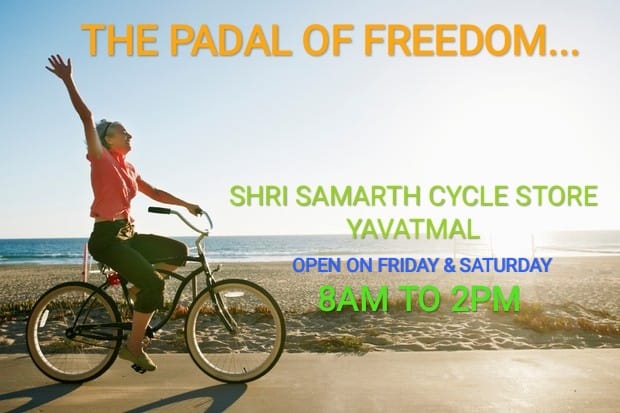 THE PADAL OF FREEDOM...

SHRI SAMARTH CYCLE STORE
YAVATMAL

OPEN ON FRIDAY & SATURDAY

8AM TO 2PM